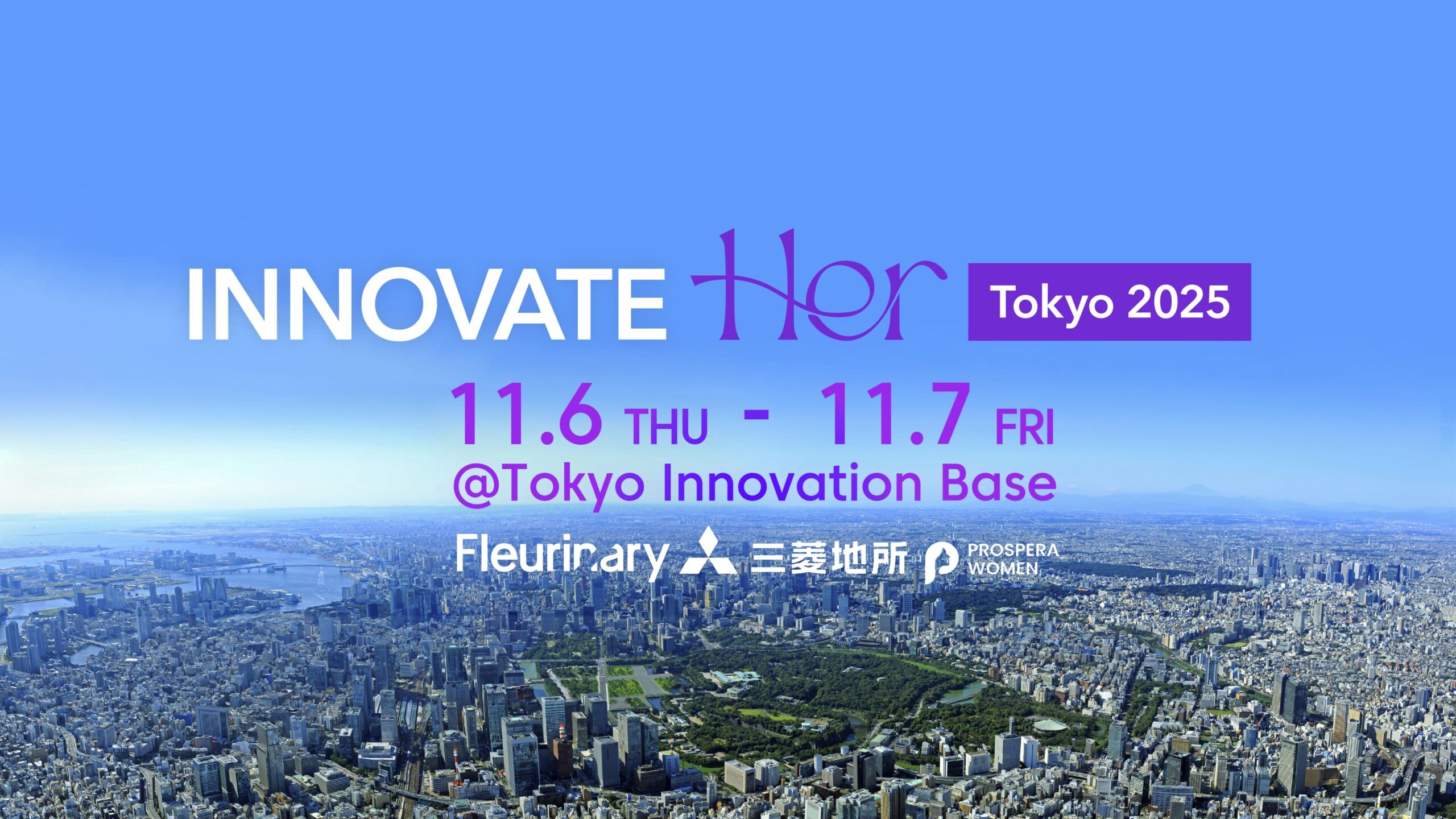 INNOVATE Her Tokyo 2025

11.6 THU - 11.7 FRI
@Tokyo Innovation Base

Fleurinary 三菱地所 PROSPERA WOMEN